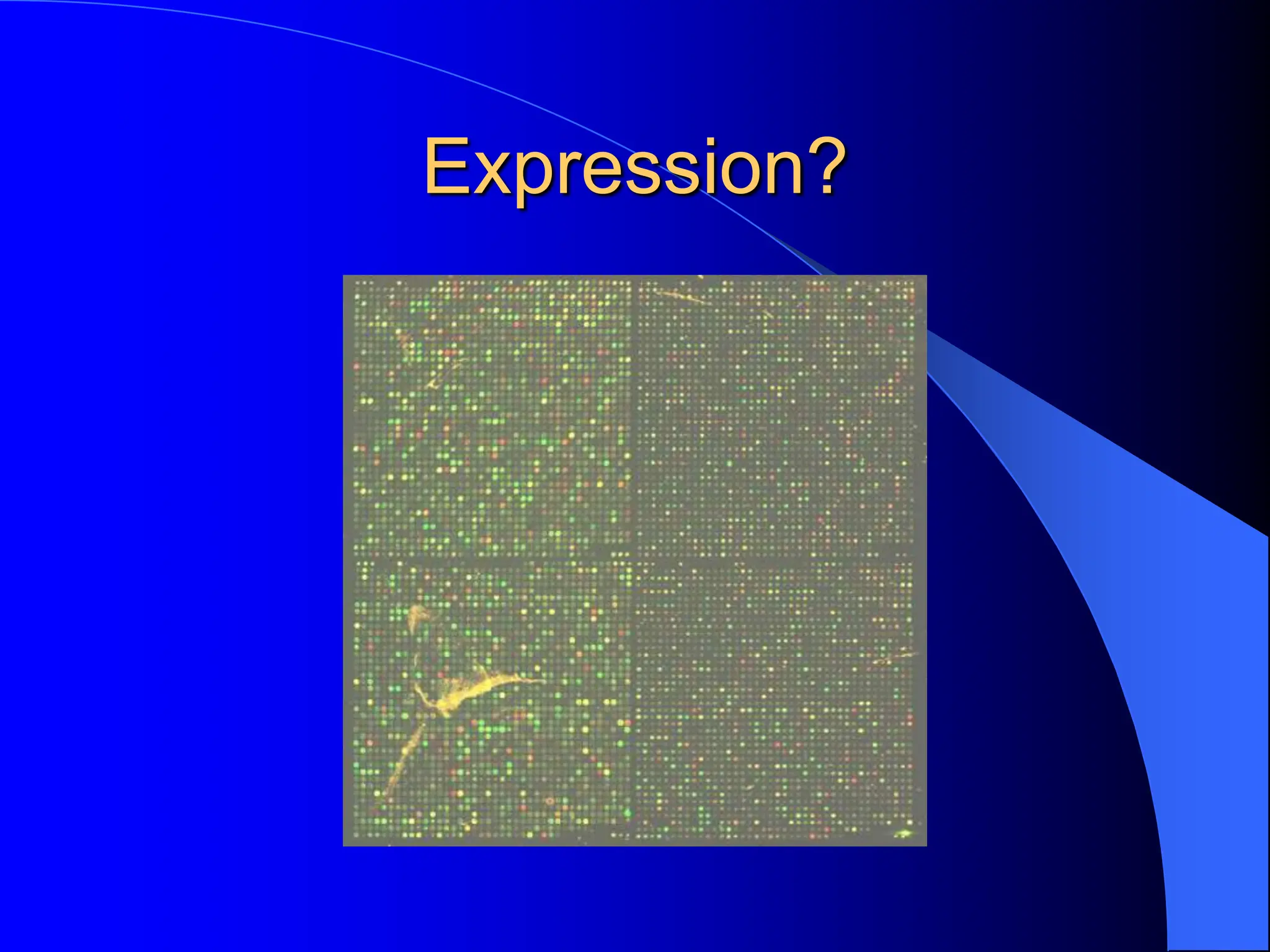 Expression?